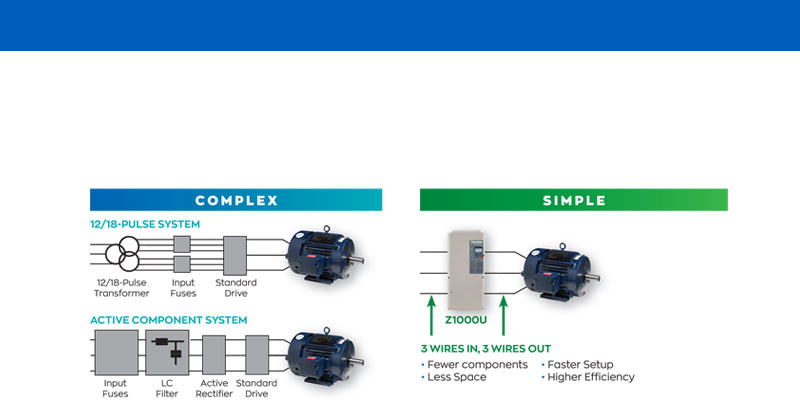 COMPLEX

12/18-PULSE SYSTEM

12/18-Pulse Transformer

Input Fuses

Standard Drive

ACTIVE COMPONENT SYSTEM

Input Fuses

LC Filter

Active Rectifier

Standard Drive

SIMPLE

Z1000U

3 WIRES IN, 3 WIRES OUT

• Fewer components
• Less Space

• Faster Setup
• Higher Efficiency